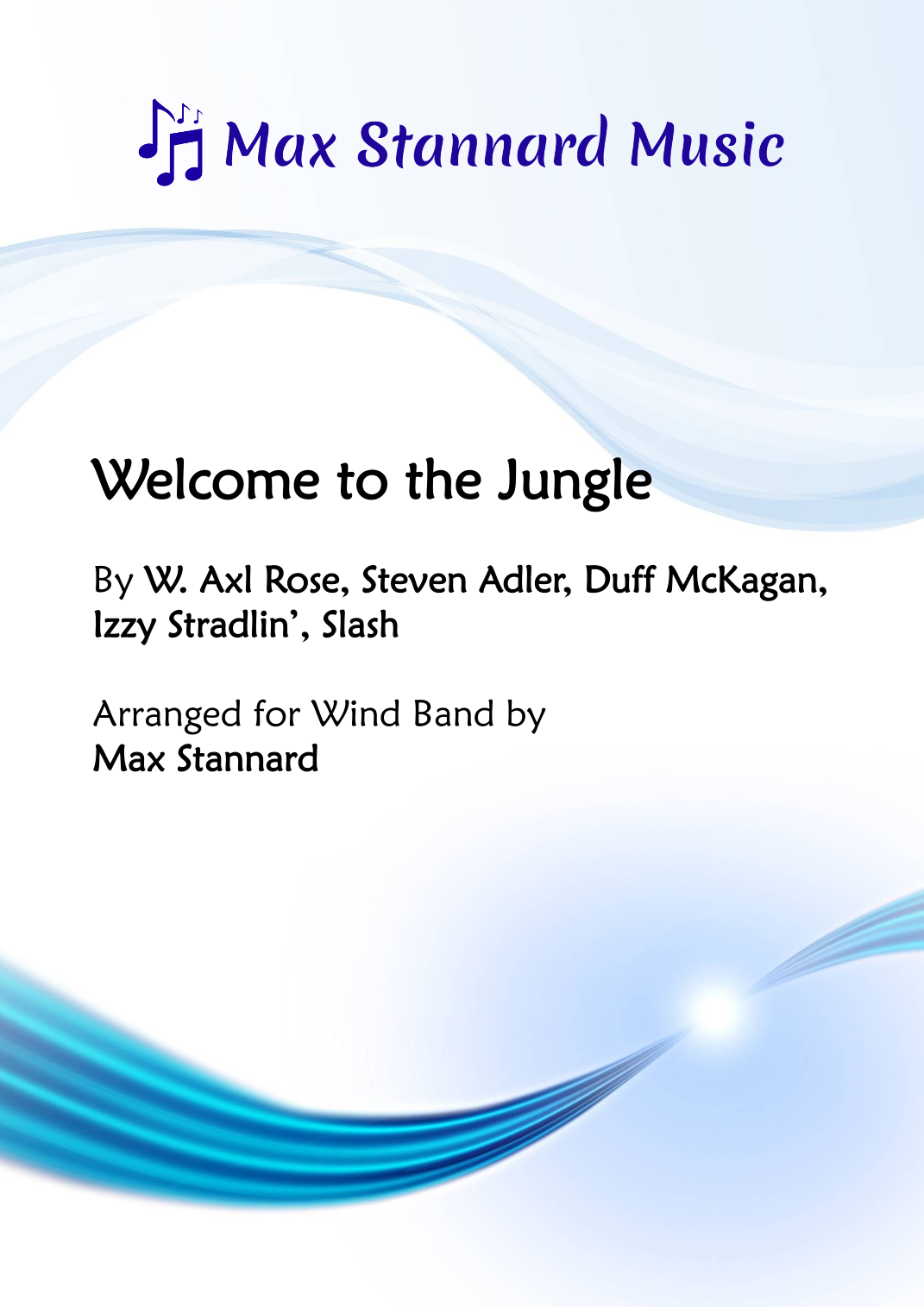 Max Stannard Music

Welcome to the Jungle

By W. Axl Rose, Steven Adler, Duff McKagan, Izzy Stradlin', Slash

Arranged for Wind Band by
Max Stannard